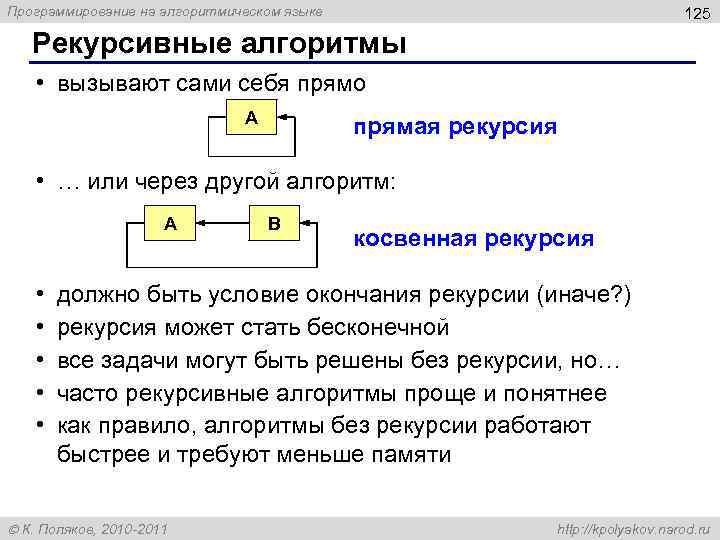 Программирование на алгоритмическом языке

125

Рекурсивные алгоритмы

• вызывают сами себя прямо

A

прямая рекурсия

• … или через другой алгоритм:

A

B

косвенная рекурсия

• должно быть условие окончания рекурсии (иначе?)
• рекурсия может стать бесконечной
• все задачи могут быть решены без рекурсии, но…
• часто рекурсивные алгоритмы проще и понятнее
• как правило, алгоритмы без рекурсии работают быстрее и требуют меньше памяти

© К. Поляков, 2010-2011

http://kpolyakov.narod.ru